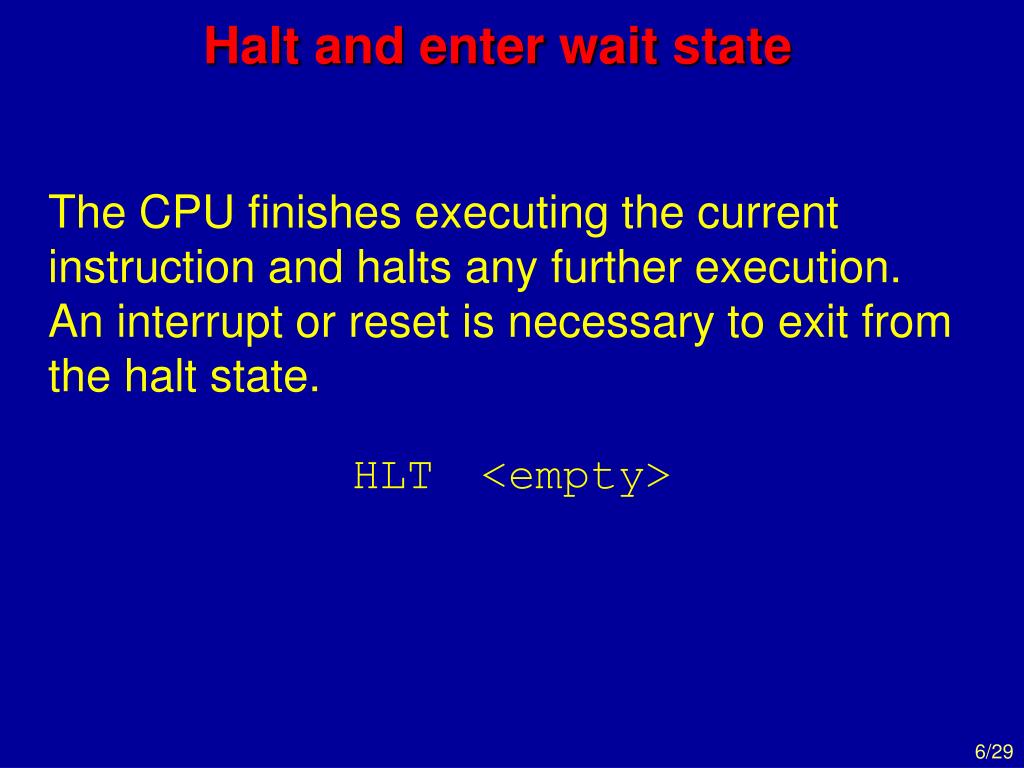 Halt and enter wait state

The CPU finishes executing the current instruction and halts any further execution. An interrupt or reset is necessary to exit from the halt state.

HLT <empty>

6/29